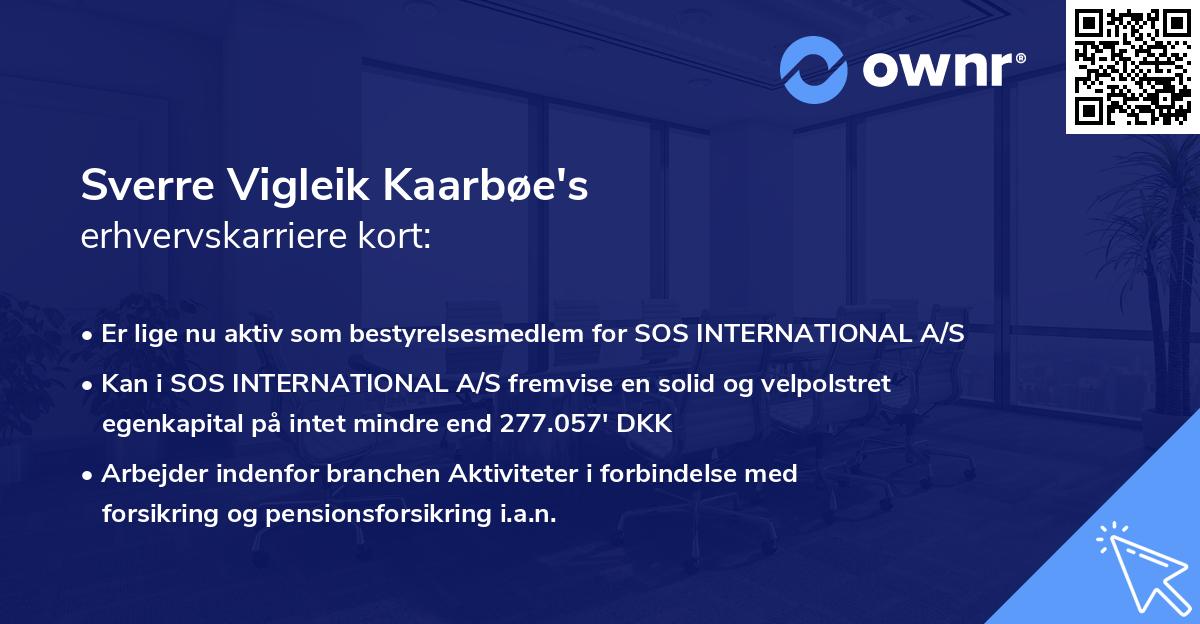 ownr®

Sverre Vigleik Kaarbøe's
erhvervskarriere kort:

• Er lige nu aktiv som bestyrelsesmedlem for SOS INTERNATIONAL A/S
• Kan i SOS INTERNATIONAL A/S fremvise en solid og velpolstret egenkapital på intet mindre end 277.057' DKK
• Arbejder indenfor branchen Aktiviteter i forbindelse med forsikring og pensionsforsikring i.a.n.